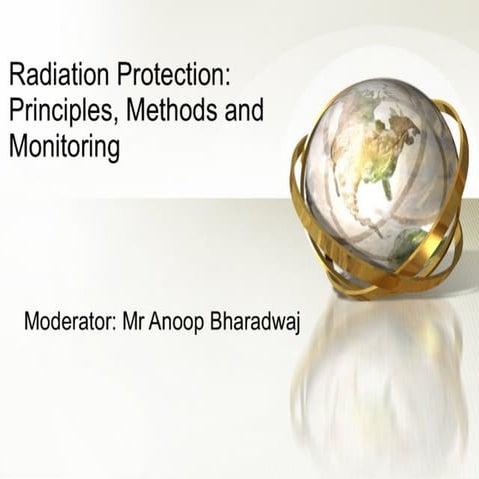 Radiation Protection: Principles, Methods and Monitoring

Moderator: Mr Anoop Bharadwaj